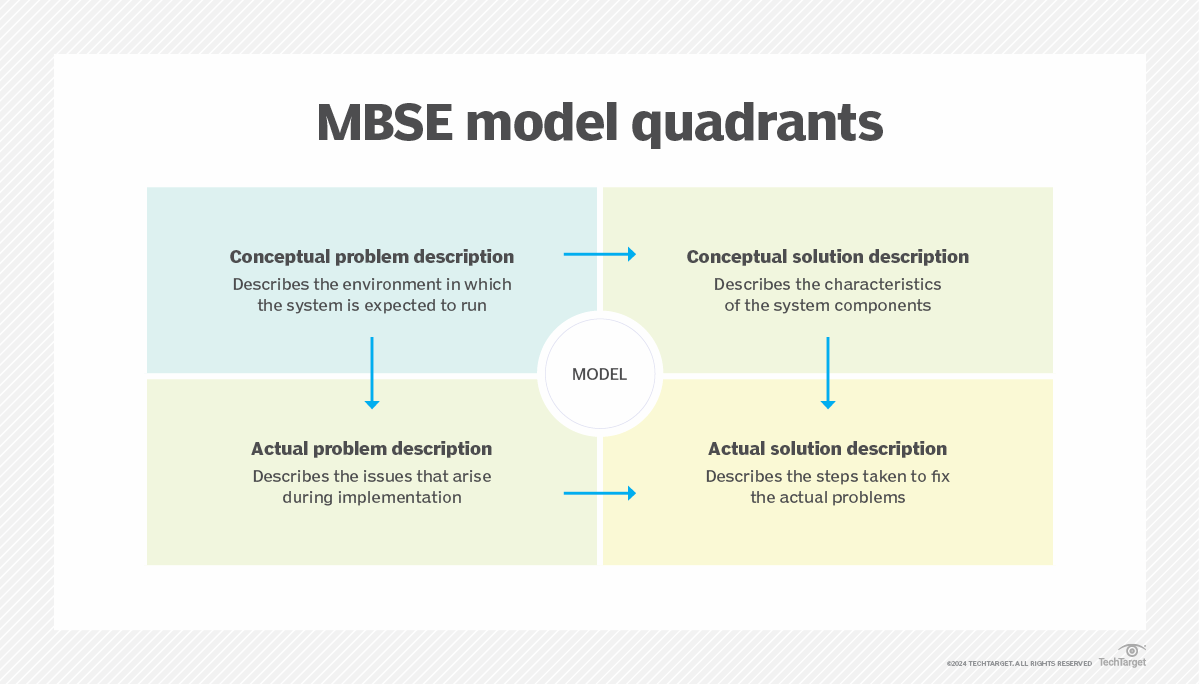 MBSE model quadrants

Conceptual problem description
Describes the environment in which the system is expected to run

Conceptual solution description
Describes the characteristics of the system components

MODEL

Actual problem description
Describes the issues that arise during implementation

Actual solution description
Describes the steps taken to fix the actual problems

©2024 TECHTARGET. ALL RIGHTS RESERVED TechTarget